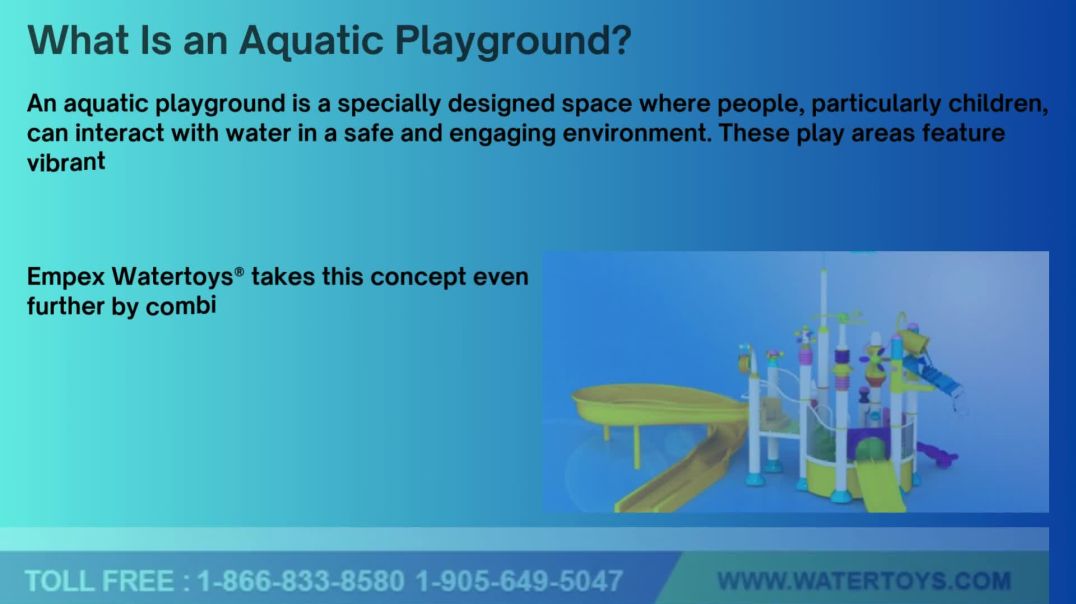 What Is an Aquatic Playground?

An aquatic playground is a specially designed space where people, particularly children, can interact with water in a safe and engaging environment. These play areas feature vibrant

Empex Watertoys® takes this concept even further by combi

TOLL FREE : 1-866-833-8580 1-905-649-5047

WWW.WATERTOYS.COM